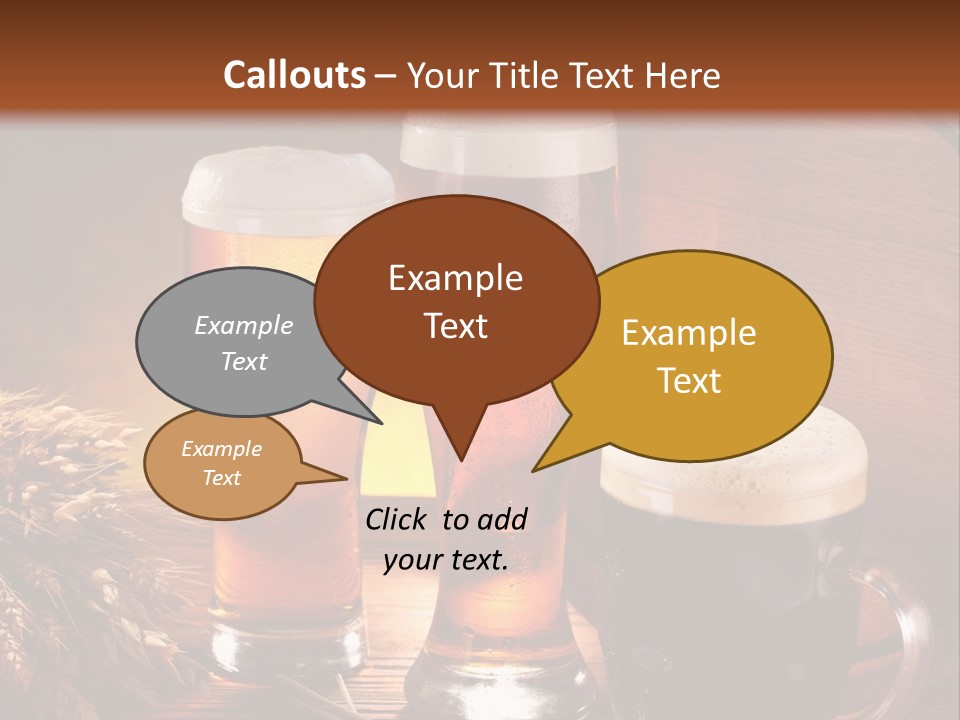 Callouts – Your Title Text Here

Example Text

Example Text

Example Text

Example Text

Click to add your text.